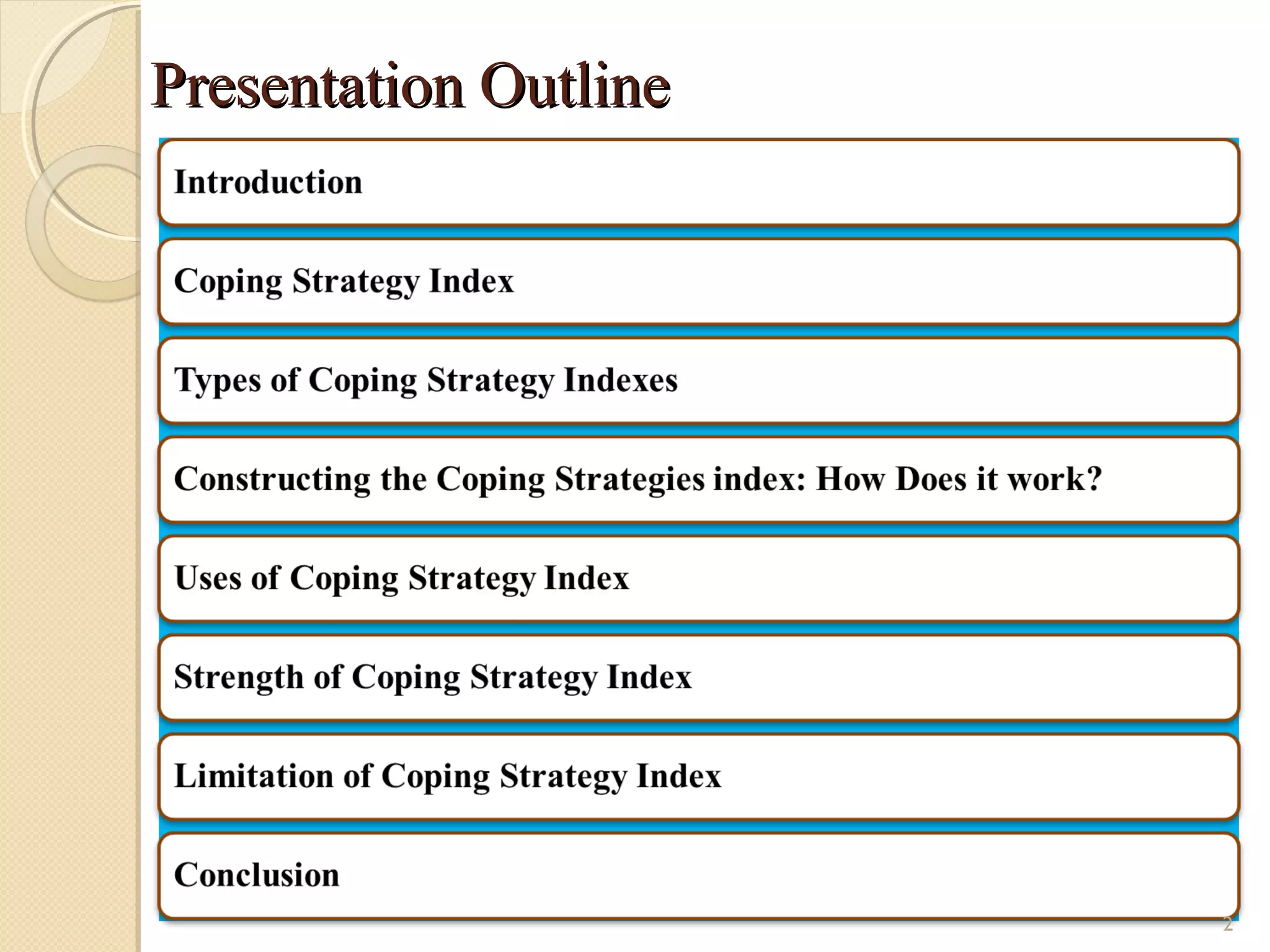 Presentation Outline

Introduction

Coping Strategy Index

Types of Coping Strategy Indexes

Constructing the Coping Strategies index: How Does it work?

Uses of Coping Strategy Index

Strength of Coping Strategy Index

Limitation of Coping Strategy Index

Conclusion

2